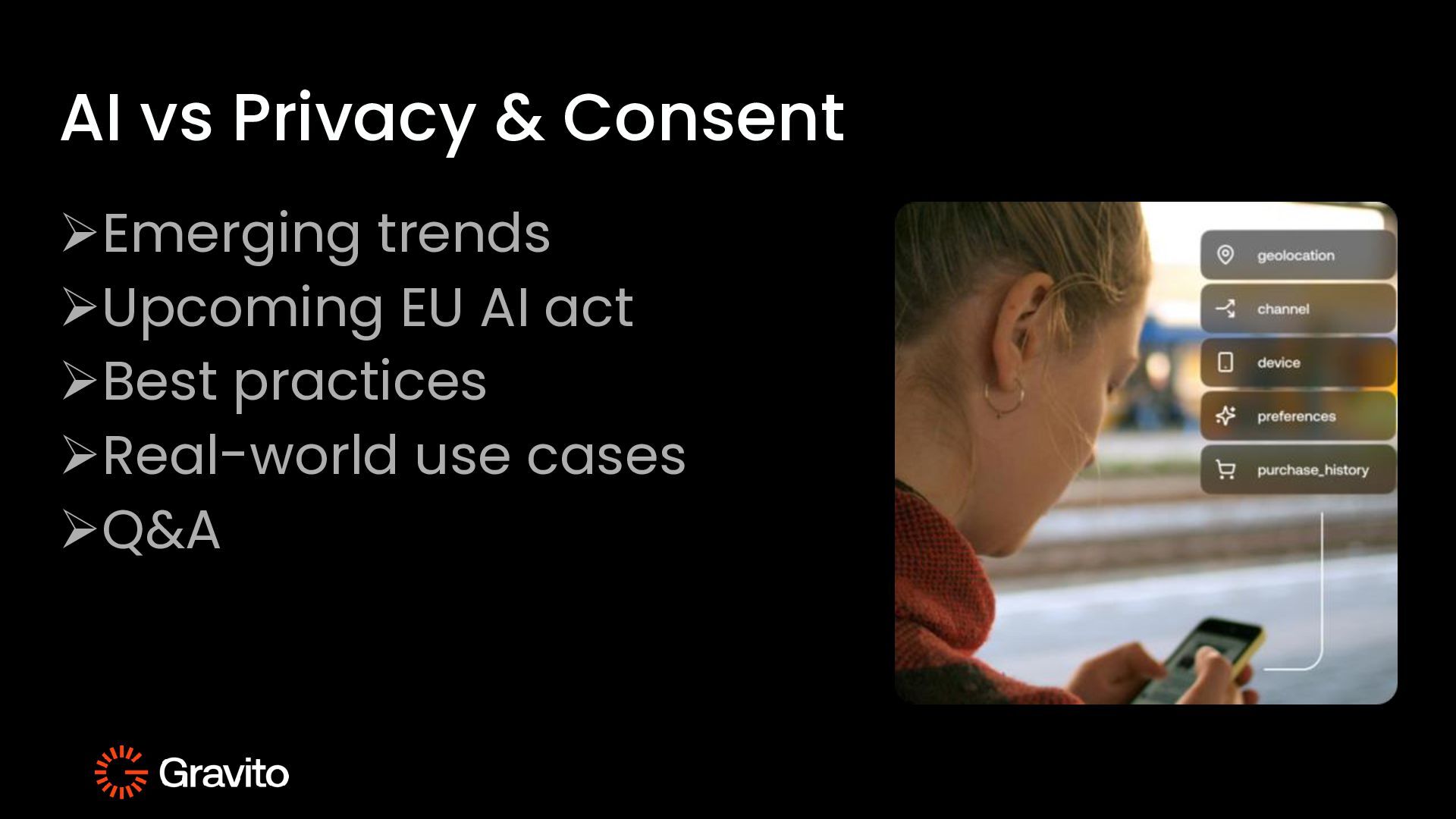 AI vs Privacy & Consent

➢Emerging trends
➢Upcoming EU AI act
➢Best practices
➢Real-world use cases
➢Q&A

geolocation
channel
device
preferences
purchase_history

Gravito